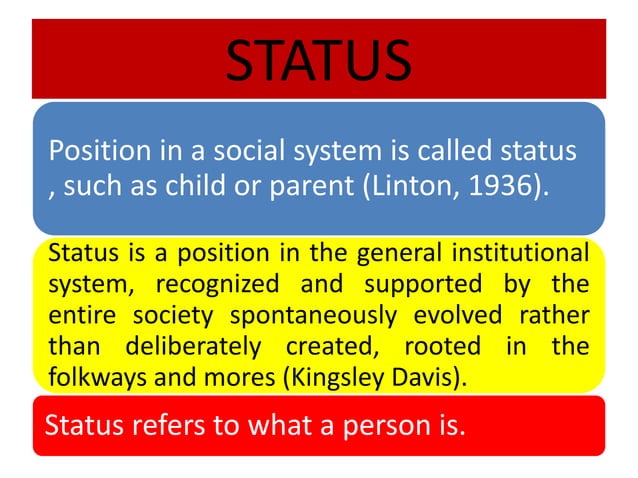 STATUS

Position in a social system is called status , such as child or parent (Linton, 1936).

Status is a position in the general institutional system, recognized and supported by the entire society spontaneously evolved rather than deliberately created, rooted in the folkways and mores (Kingsley Davis).

Status refers to what a person is.